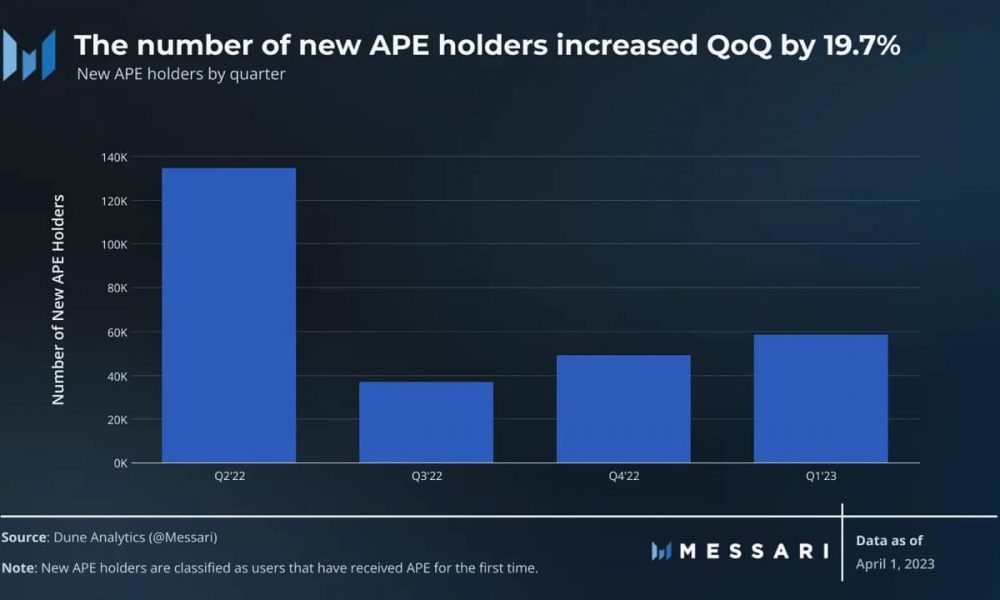 The number of new APE holders increased QoQ by 19.7%
New APE holders by quarter

Number of New APE Holders

140K
120K
100K
80K
60K
40K
20K
0K

Q2'22
Q3'22
Q4'22
Q1'23

Source: Dune Analytics (@Messari)
Note: New APE holders are classified as users that have received APE for the first time.

MESSARI

Data as of
April 1, 2023